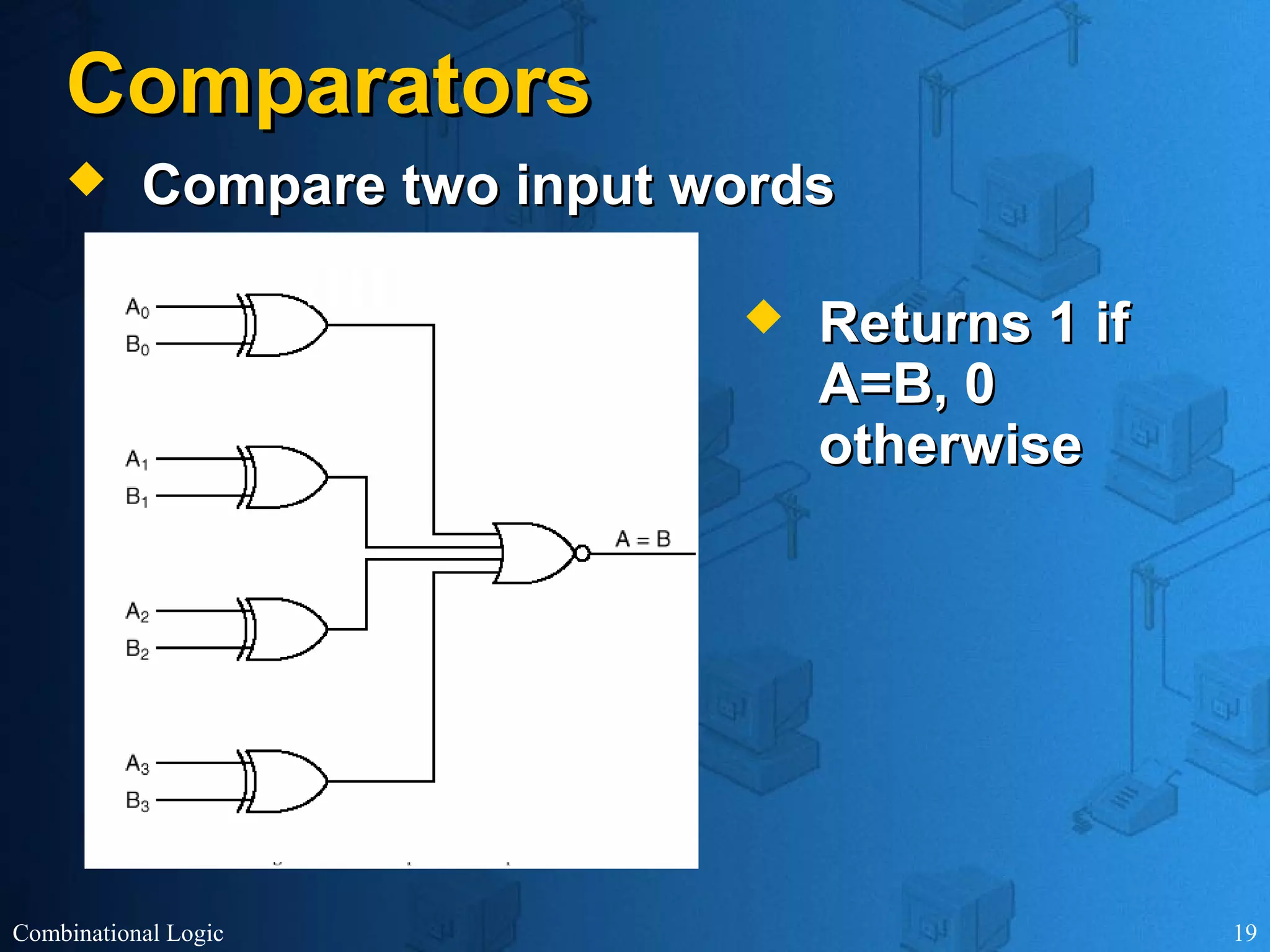 Comparators

◆ Compare two input words

$A_0$
$B_0$
$A_1$
$B_1$
$A_2$
$B_2$
$A_3$
$B_3$
A = B

◆ Returns 1 if A=B, 0 otherwise

Combinational Logic

19